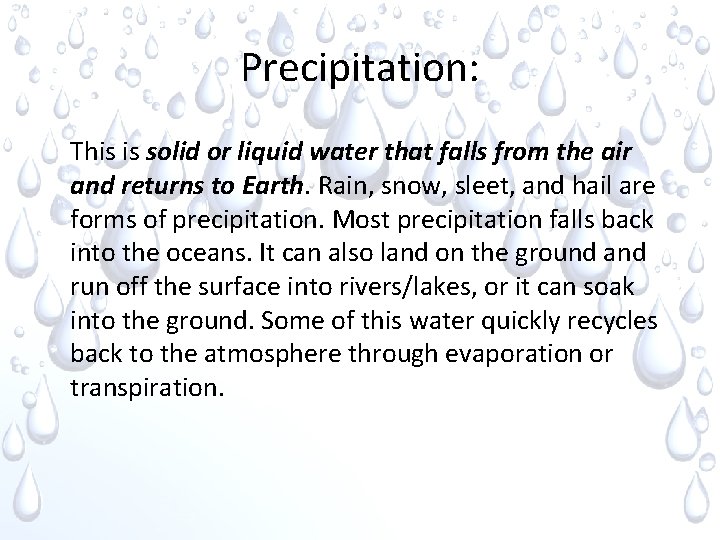 Precipitation:

This is solid or liquid water that falls from the air and returns to Earth. Rain, snow, sleet, and hail are forms of precipitation. Most precipitation falls back into the oceans. It can also land on the ground and run off the surface into rivers/lakes, or it can soak into the ground. Some of this water quickly recycles back to the atmosphere through evaporation or transpiration.